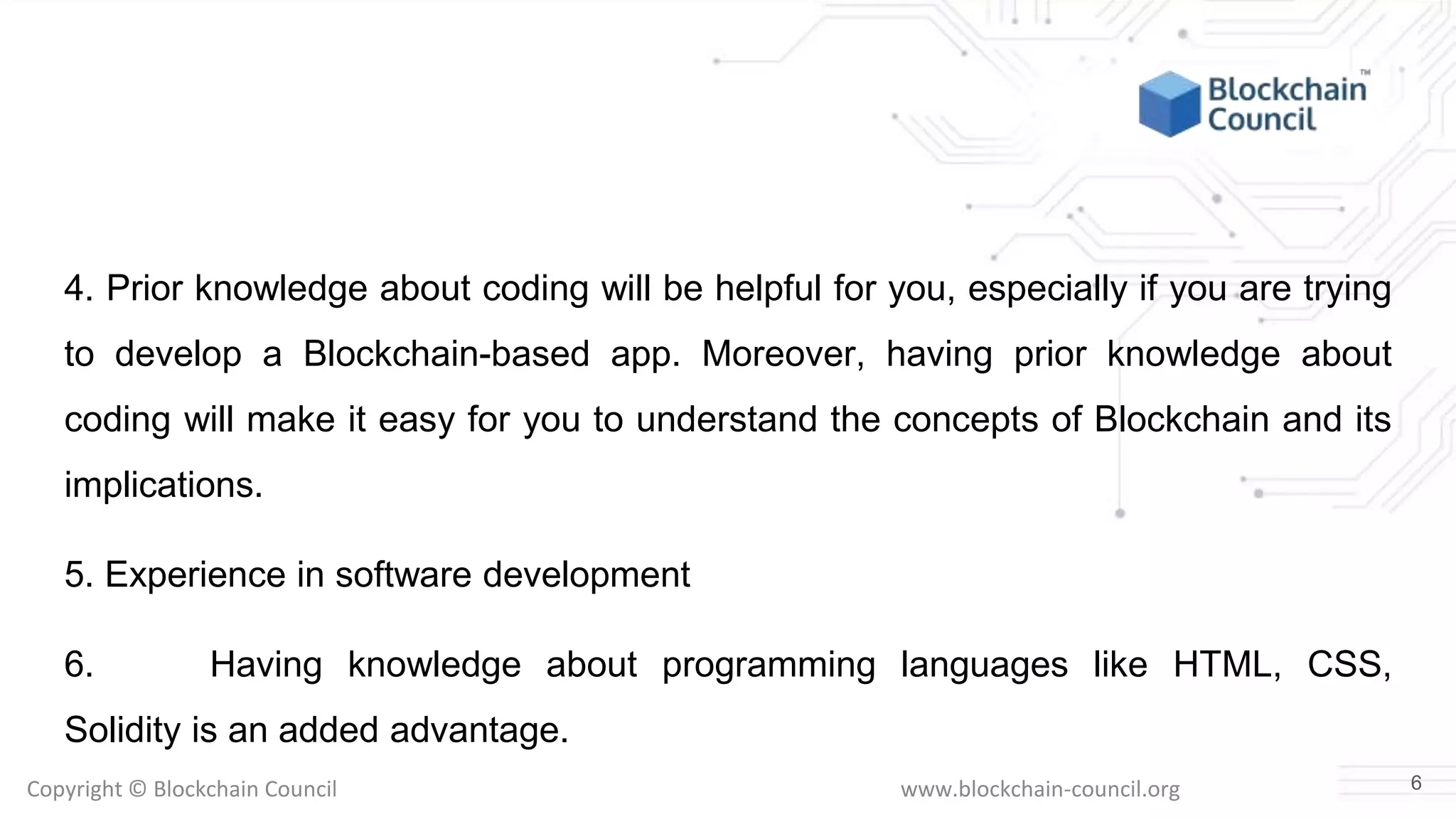 Blockchain Council™

4. Prior knowledge about coding will be helpful for you, especially if you are trying to develop a Blockchain-based app. Moreover, having prior knowledge about coding will make it easy for you to understand the concepts of Blockchain and its implications.

5. Experience in software development

6. Having knowledge about programming languages like HTML, CSS, Solidity is an added advantage.

Copyright © Blockchain Council

www.blockchain-council.org

6